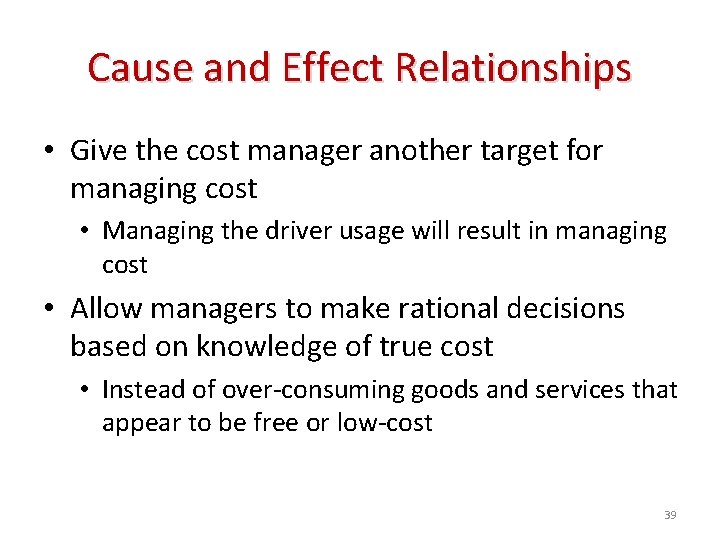 Cause and Effect Relationships

• Give the cost manager another target for managing cost
  • Managing the driver usage will result in managing cost
• Allow managers to make rational decisions based on knowledge of true cost
  • Instead of over-consuming goods and services that appear to be free or low-cost

39